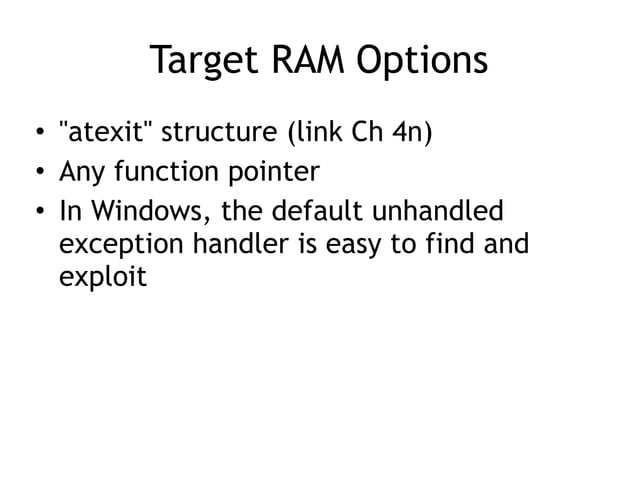 Target RAM Options

• "atexit" structure (link Ch 4n)
• Any function pointer
• In Windows, the default unhandled exception handler is easy to find and exploit